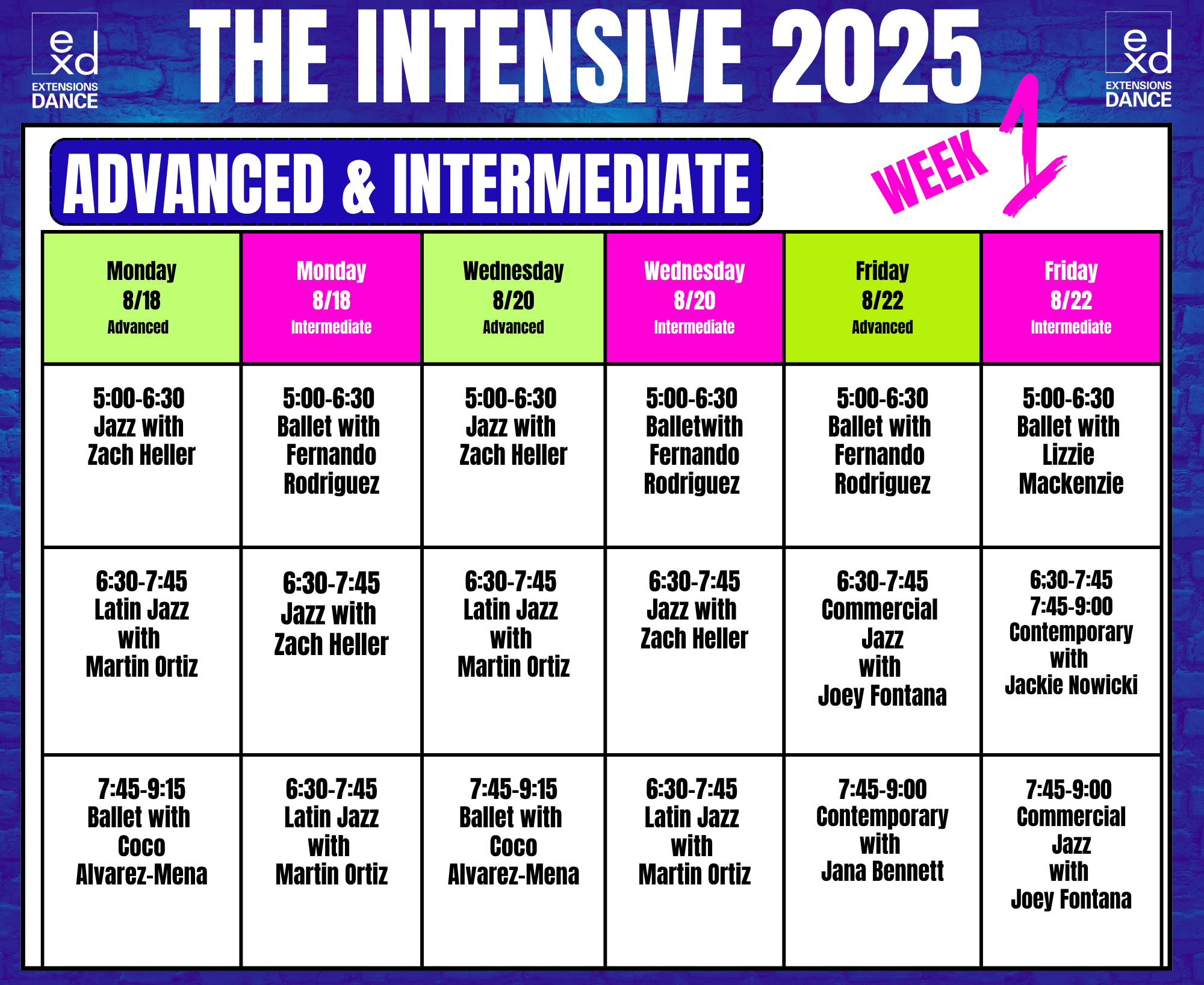 exd EXTENSIONS DANCE

THE INTENSIVE 2025

exd EXTENSIONS DANCE

ADVANCED & INTERMEDIATE

WEEK 1

| Monday 8/18 Advanced | Monday 8/18 Intermediate | Wednesday 8/20 Advanced | Wednesday 8/20 Intermediate | Friday 8/22 Advanced | Friday 8/22 Intermediate |
|---|---|---|---|---|---|
| 5:00-6:30 Jazz with Zach Heller | 5:00-6:30 Ballet with Fernando Rodriguez | 5:00-6:30 Jazz with Zach Heller | 5:00-6:30 Balletwith Fernando Rodriguez | 5:00-6:30 Ballet with Fernando Rodriguez | 5:00-6:30 Ballet with Lizzie Mackenzie |
| 6:30-7:45 Latin Jazz with Martin Ortiz | 6:30-7:45 Jazz with Zach Heller | 6:30-7:45 Latin Jazz with Martin Ortiz | 6:30-7:45 Jazz with Zach Heller | 6:30-7:45 Commercial Jazz with Joey Fontana | 6;30-7:45 7:45-9:00 Contemporary with Jackie Nowicki |
| 7:45-9:15 Ballet with Coco Alvarez-Mena | 6:30-7:45 Latin Jazz with Martin Ortiz | 7:45-9:15 Ballet with Coco Alvarez-Mena | 6:30-7:45 Latin Jazz with Martin Ortiz | 7:45-9:00 Contemporary with Jana Bennett | 7:45-9:00 Commercial Jazz with Joey Fontana |